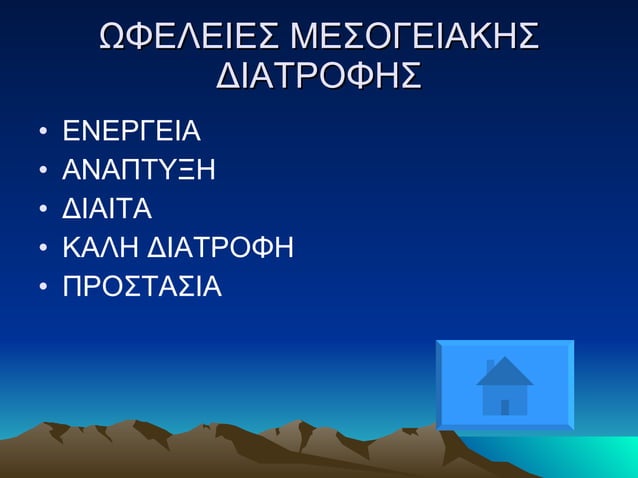 ΩΦΕΛΕΙΕΣ ΜΕΣΟΓΕΙΑΚΗΣ ΔΙΑΤΡΟΦΗΣ

• ΕΝΕΡΓΕΙΑ
• ΑΝΑΠΤΥΞΗ
• ΔΙΑΙΤΑ
• ΚΑΛΗ ΔΙΑΤΡΟΦΗ
• ΠΡΟΣΤΑΣΙΑ